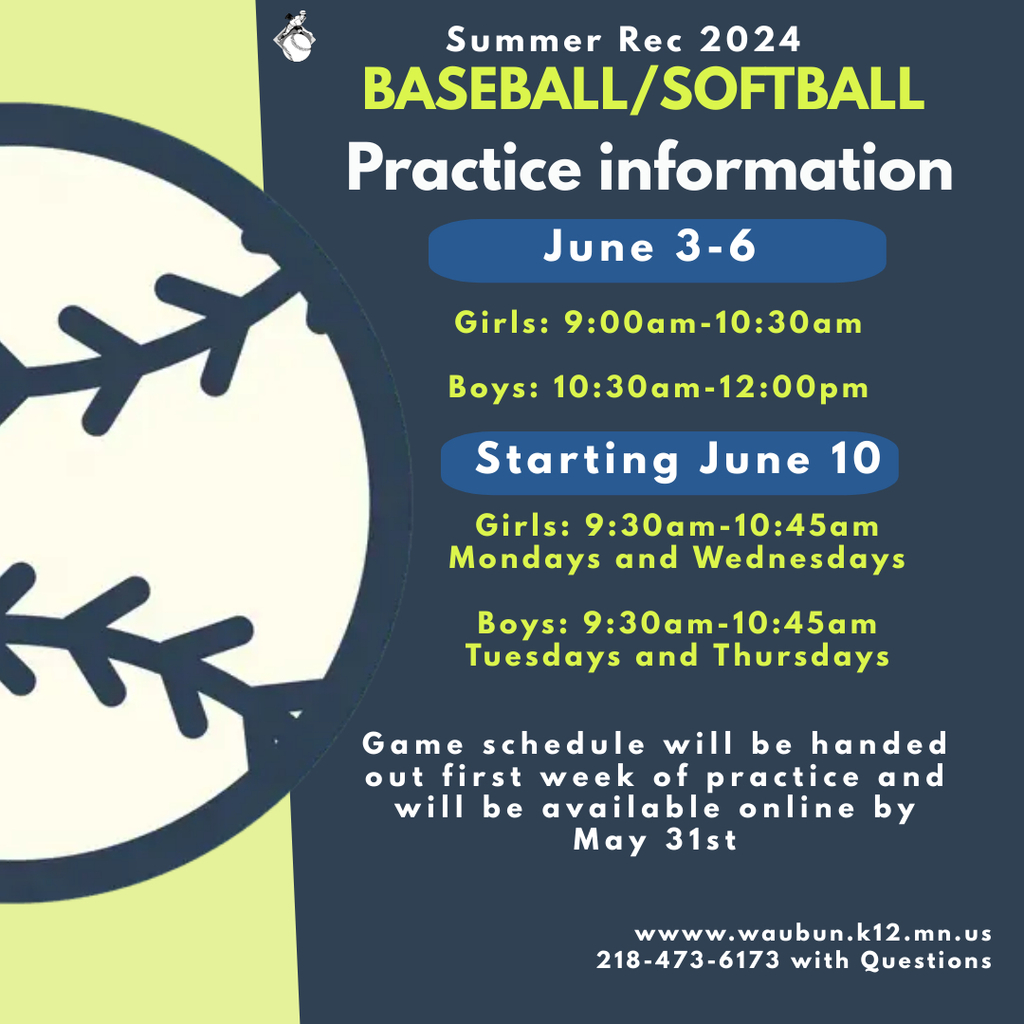 Summer Rec 2024
BASEBALL/SOFTBALL
Practice information

June 3-6

Girls: 9:00am-10:30am

Boys: 10:30am-12:00pm

Starting June 10

Girls: 9:30am-10:45am
Mondays and Wednesdays

Boys: 9:30am-10:45am
Tuesdays and Thursdays

Game schedule will be handed out first week of practice and will be available online by May 31st

wwww.waubun.k12.mn.us
218-473-6173 with Questions